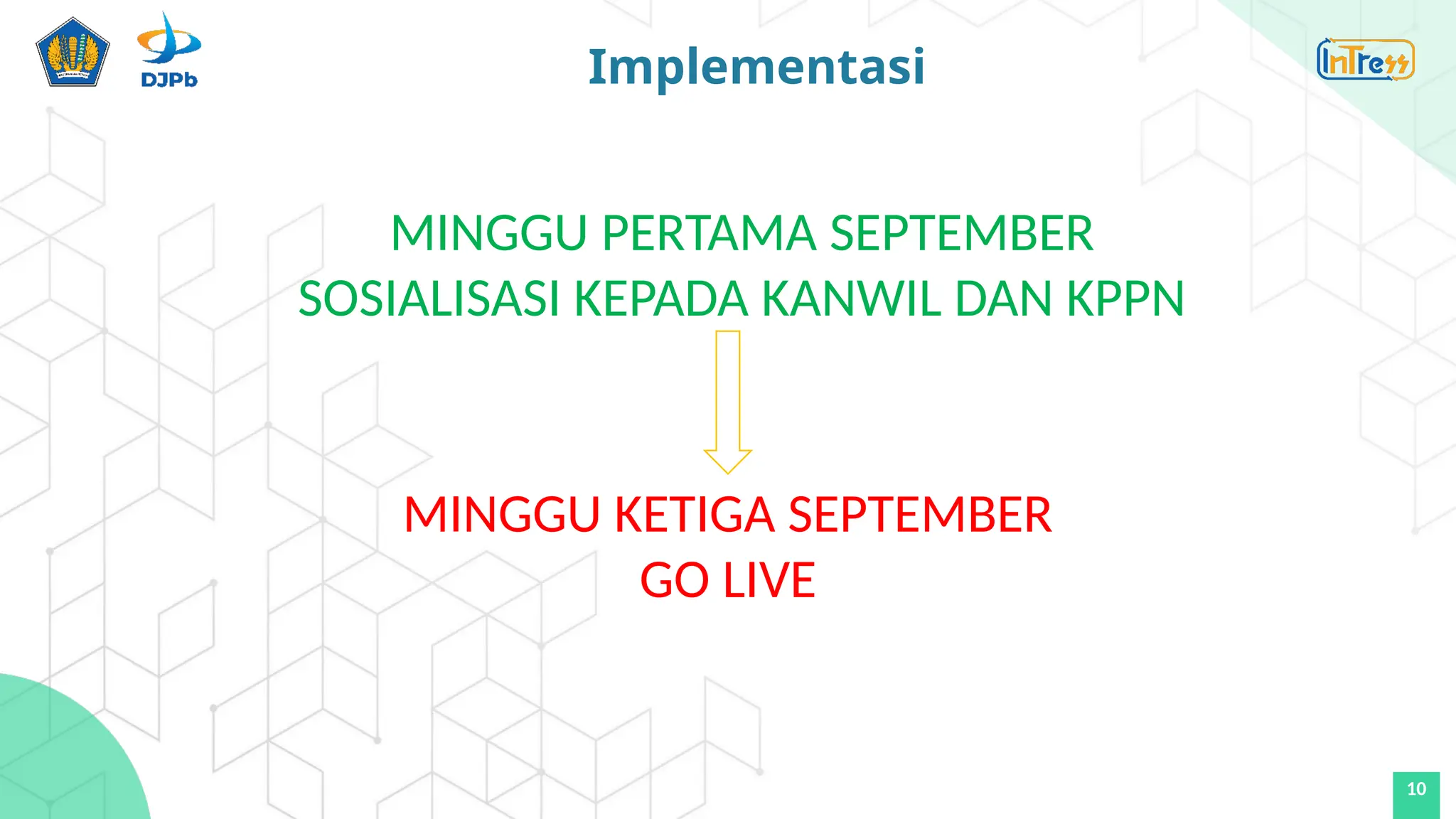 DJPb

Implementasi

InTress

MINGGU PERTAMA SEPTEMBER
SOSIALISASI KEPADA KANWIL DAN KPPN

MINGGU KETIGA SEPTEMBER
GO LIVE

10